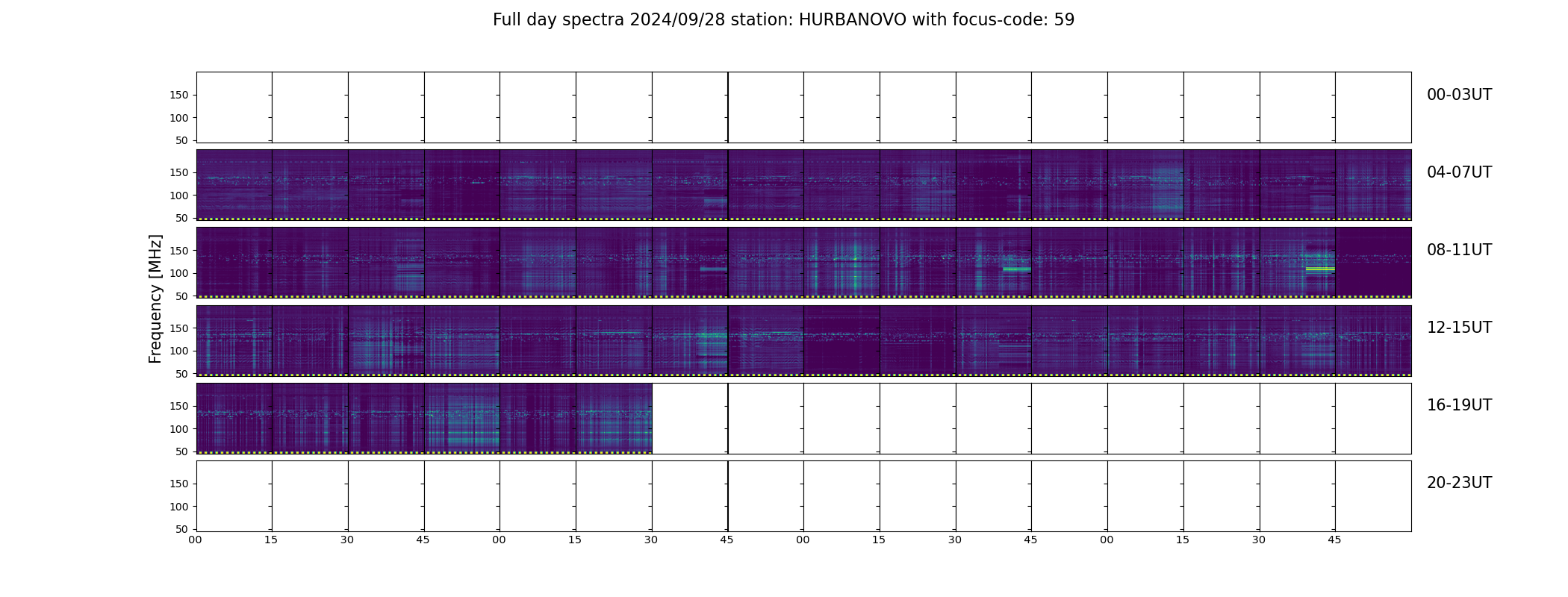 Full day spectra 2024/09/28 station: HURBANOVO with focus-code: 59

Frequency [MHz]

150
100
50

00-03UT

150
100
50

04-07UT

150
100
50

08-11UT

150
100
50

12-15UT

150
100
50

16-19UT

150
100
50

20-23UT

00 15 30 45 00 15 30 45 00 15 30 45 00 15 30 45